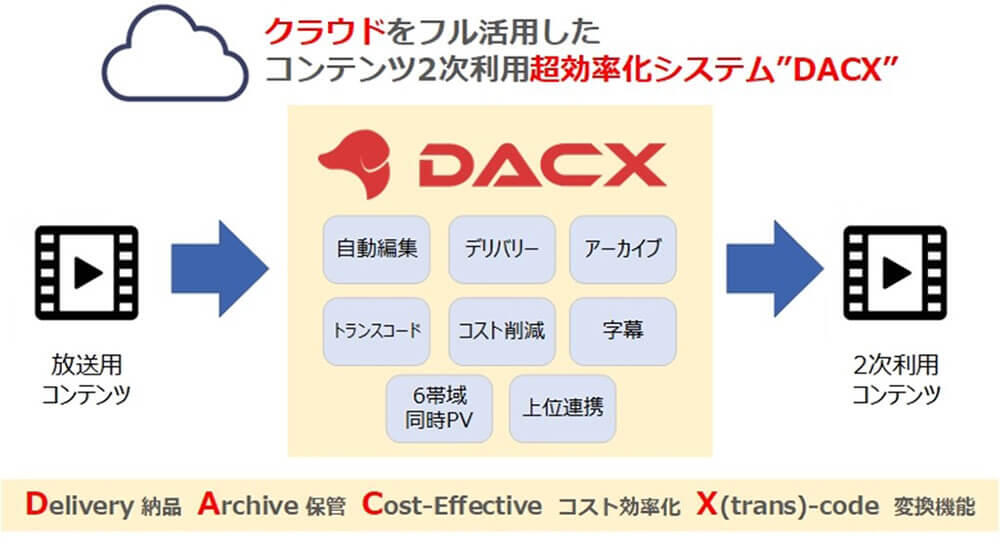 クラウドをフル活用した
コンテンツ2次利用超効率化システム"DACX"

DACX

自動編集
デリバリー
アーカイブ
トランスコード
コスト削減
字幕
6帯域
同時PV
上位連携

放送用
コンテンツ

2次利用
コンテンツ

Delivery 納品 Archive 保管 Cost-Effective コスト効率化 X(trans)-code 変換機能